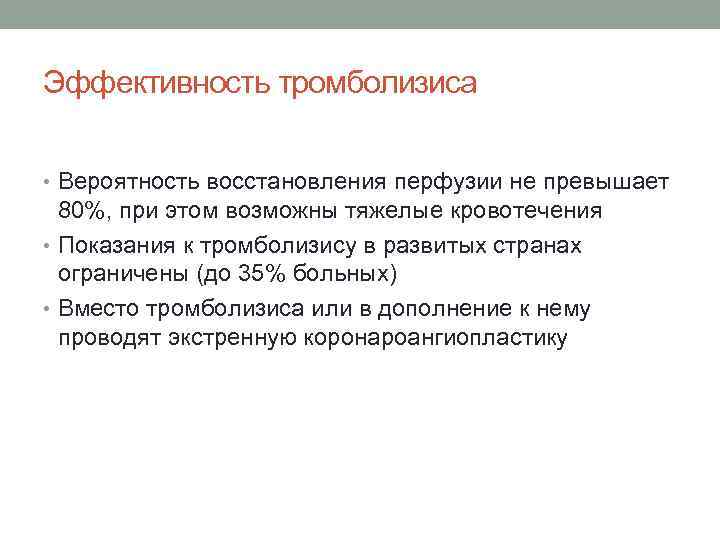 Эффективность тромболизиса

• Вероятность восстановления перфузии не превышает 80%, при этом возможны тяжелые кровотечения
• Показания к тромболизису в развитых странах ограничены (до 35% больных)
• Вместо тромболизиса или в дополнение к нему проводят экстренную коронароангиопластику